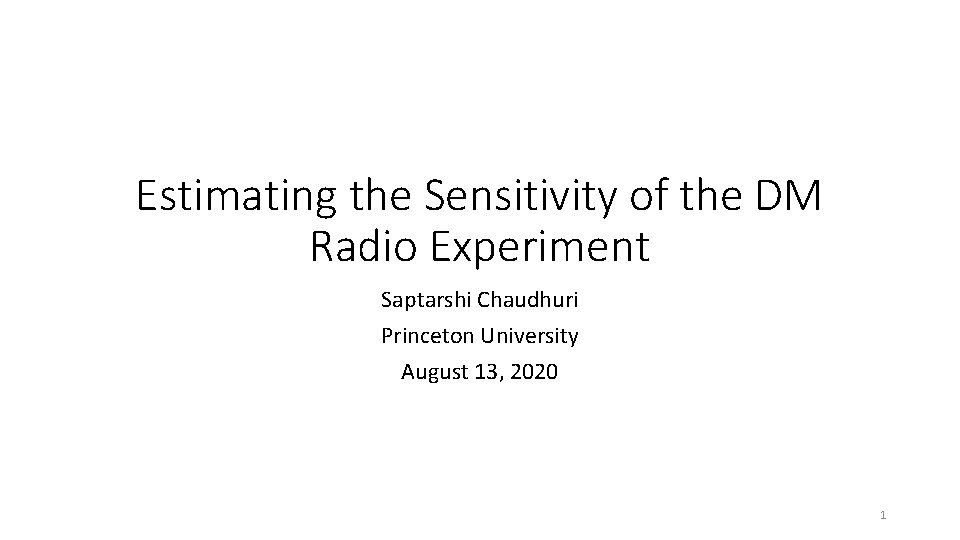 Estimating the Sensitivity of the DM Radio Experiment

Saptarshi Chaudhuri

Princeton University

August 13, 2020

1